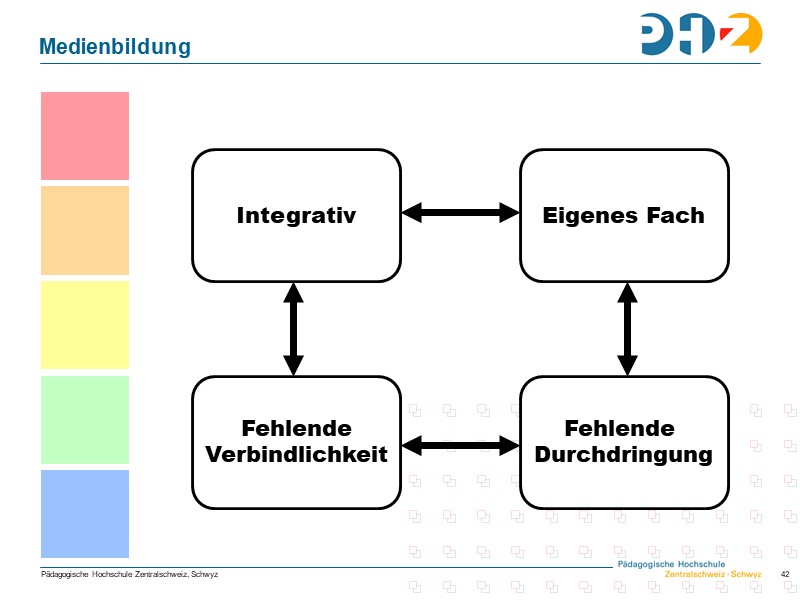 Medienbildung

PHZ

Integrativ

Eigenes Fach

Fehlende Verbindlichkeit

Fehlende Durchdringung

Pädagogische Hochschule Zentralschweiz, Schwyz

Pädagogische Hochschule Zentralschweiz · Schwyz

42